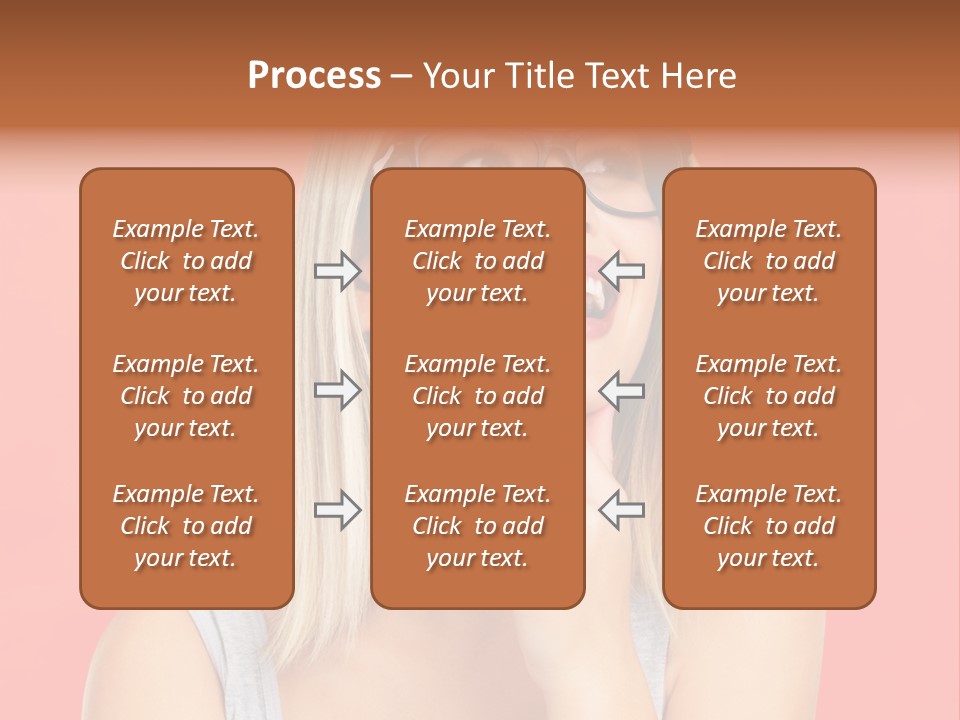 Process – Your Title Text Here

Example Text. Click to add your text.

Example Text. Click to add your text.

Example Text. Click to add your text.

Example Text. Click to add your text.

Example Text. Click to add your text.

Example Text. Click to add your text.

Example Text. Click to add your text.

Example Text. Click to add your text.

Example Text. Click to add your text.